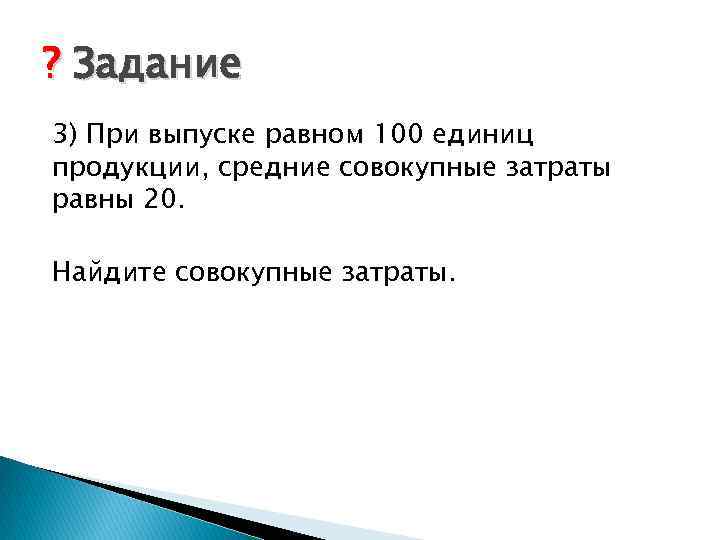 ? Задание

3) При выпуске равном 100 единиц продукции, средние совокупные затраты равны 20.

Найдите совокупные затраты.